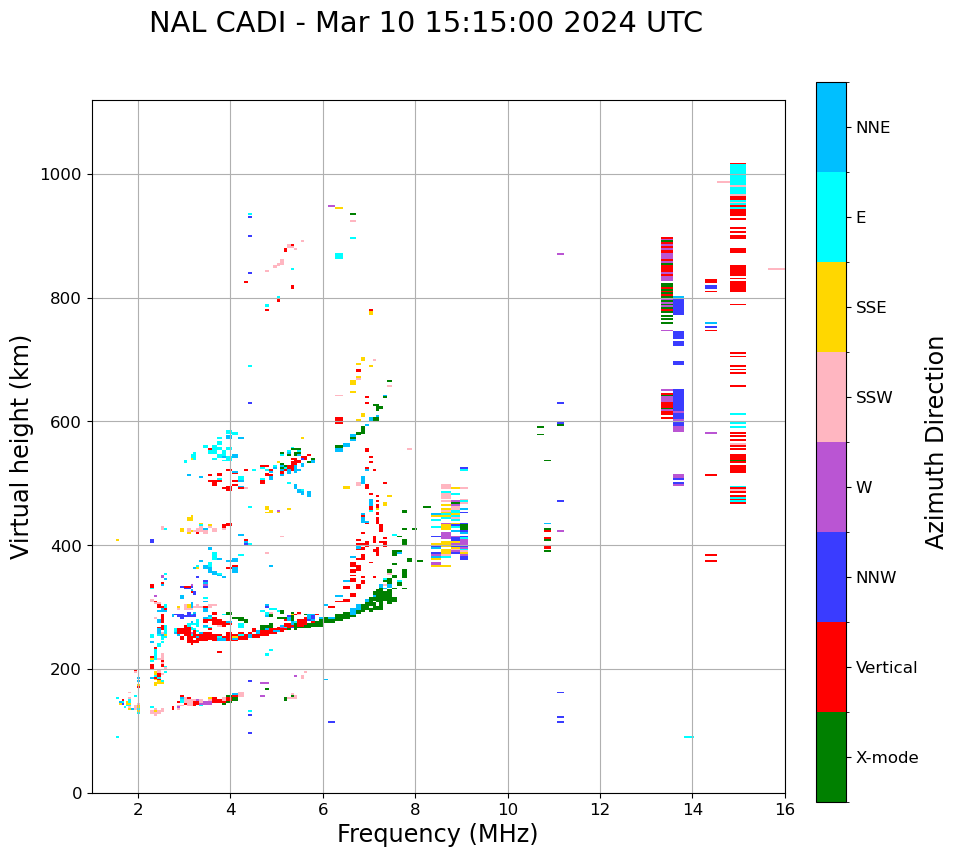 NAL CADI - Mar 10 15:15:00 2024 UTC

Virtual height (km)

1000
800
600
400
200
0

2
4
6
8
10
12
14
16

Frequency (MHz)

NNE
E
SSE
SSW
W
NNW
Vertical
X-mode

Azimuth Direction